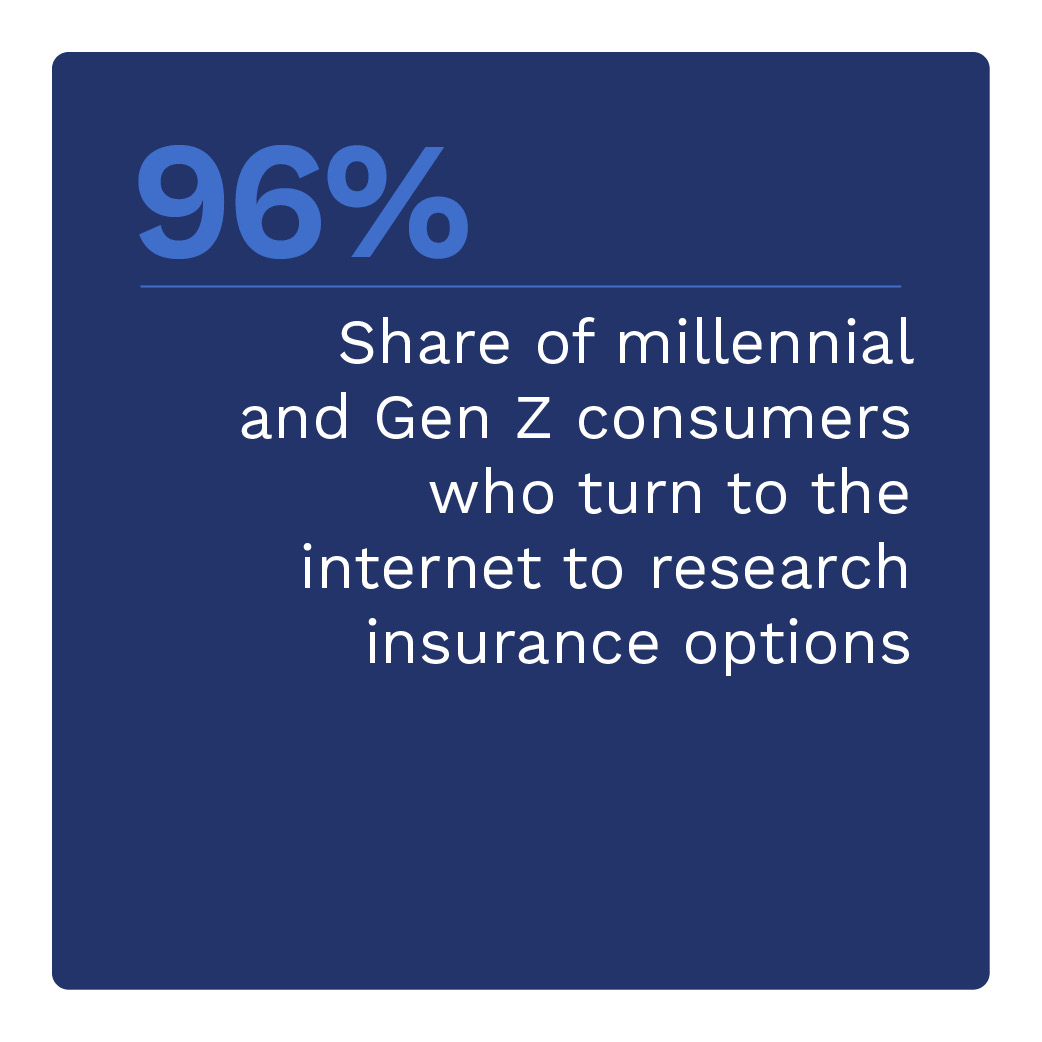 96%

Share of millennial and Gen Z consumers who turn to the internet to research insurance options